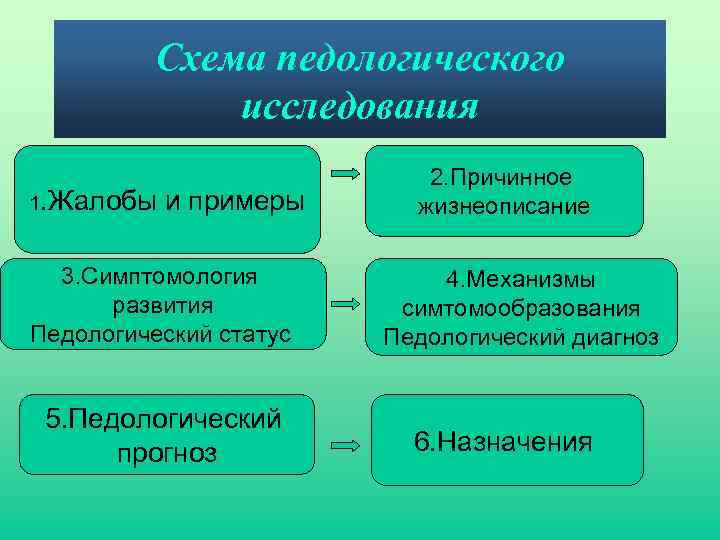 Схема педологического исследования

1.Жалобы и примеры

2.Причинное жизнеописание

3.Симптомология развития
Педологический статус

4.Механизмы симтомообразования
Педологический диагноз

5.Педологический прогноз

6.Назначения